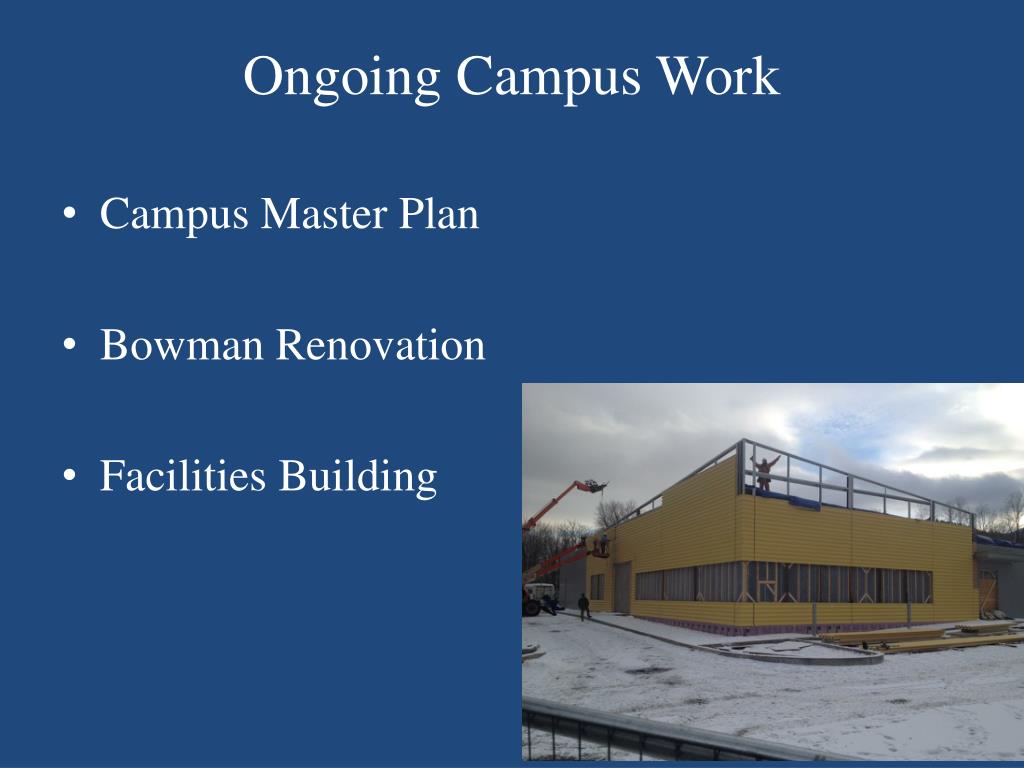 Ongoing Campus Work

• Campus Master Plan

• Bowman Renovation

• Facilities Building